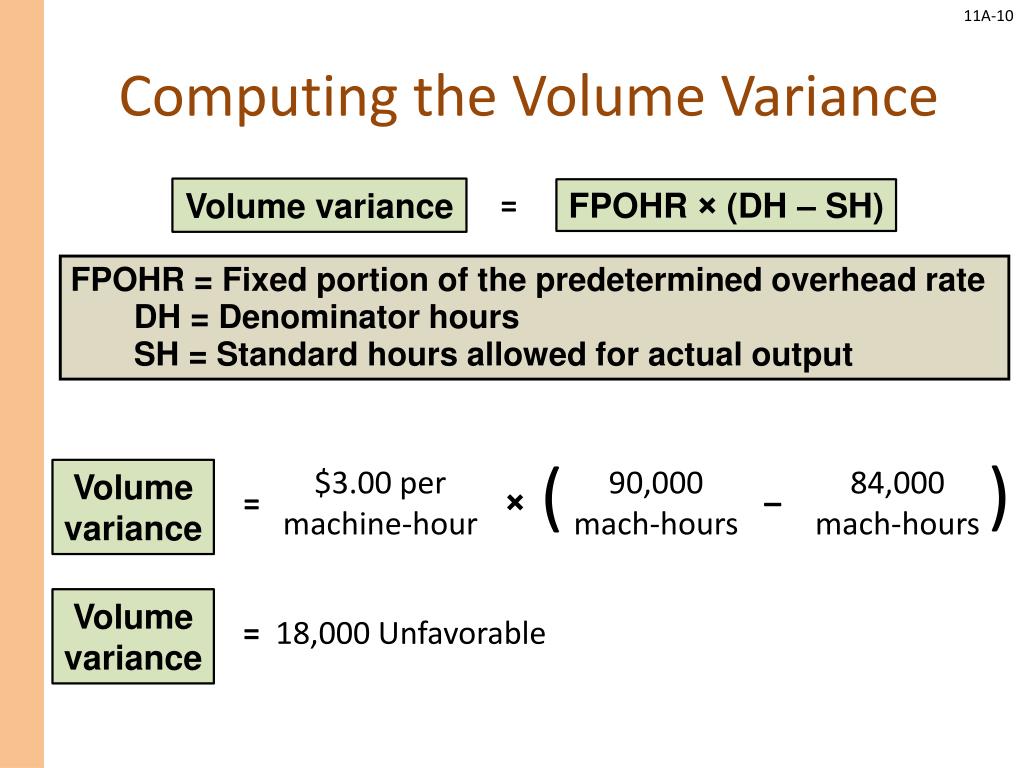 11A-10

Computing the Volume Variance

Volume variance = FPOHR × (DH – SH)

FPOHR = Fixed portion of the predetermined overhead rate
DH = Denominator hours
SH = Standard hours allowed for actual output

Volume variance = \$3.00 per machine-hour × ( 90,000 mach-hours – 84,000 mach-hours )

Volume variance = 18,000 Unfavorable